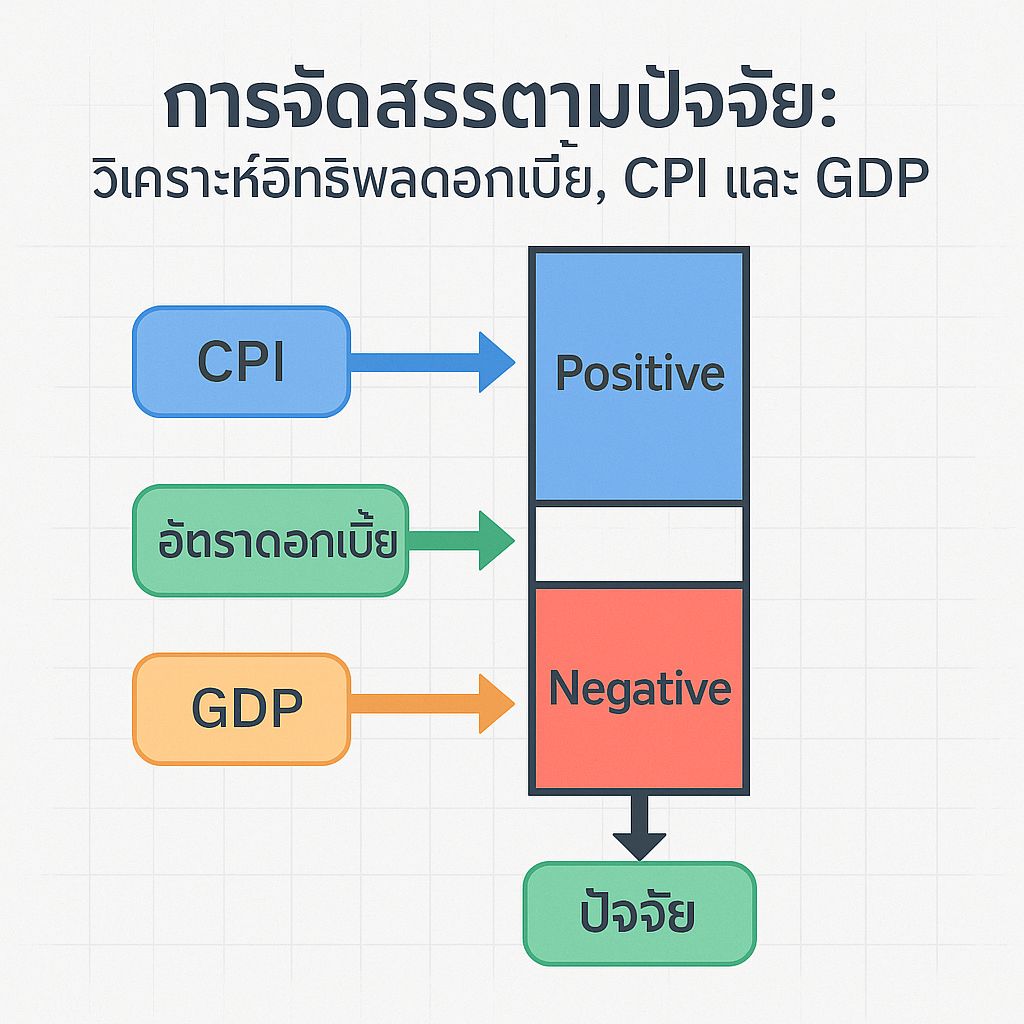 การจัดสรรตามปัจจัย:
วิเคราะห์อิทธิพลดอกเบี้ย, CPI และ GDP

CPI

อัตราดอกเบี้ย

GDP

Positive

Negative

ปัจจัย